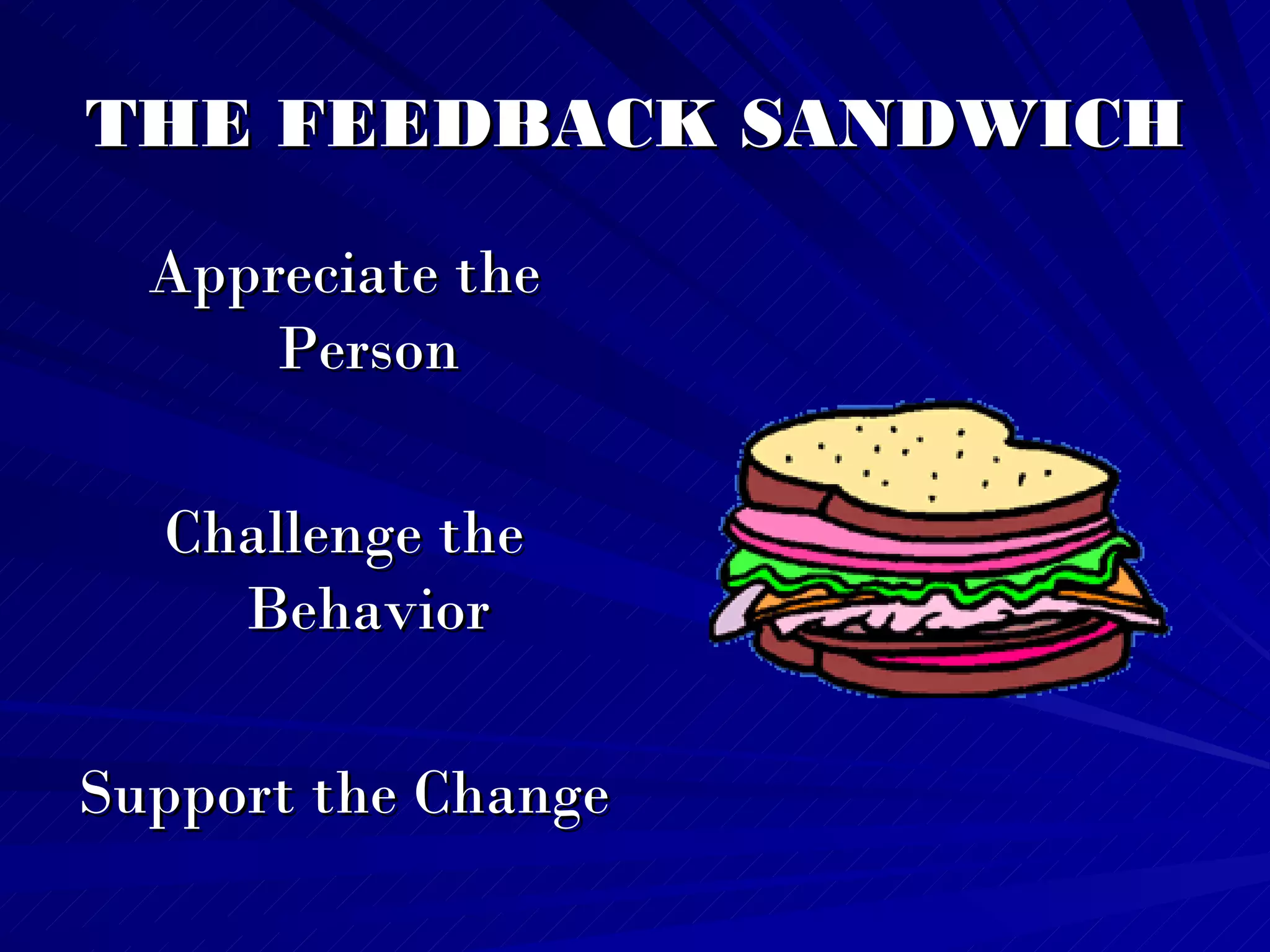 THE FEEDBACK SANDWICH

Appreciate the Person

Challenge the Behavior

Support the Change